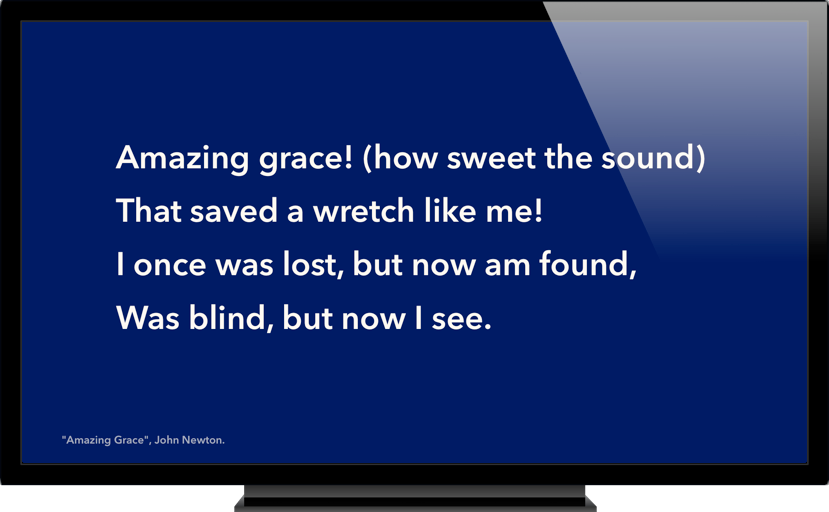 Amazing grace! (how sweet the sound)
That saved a wretch like me!
I once was lost, but now am found,
Was blind, but now I see.

"Amazing Grace", John Newton.